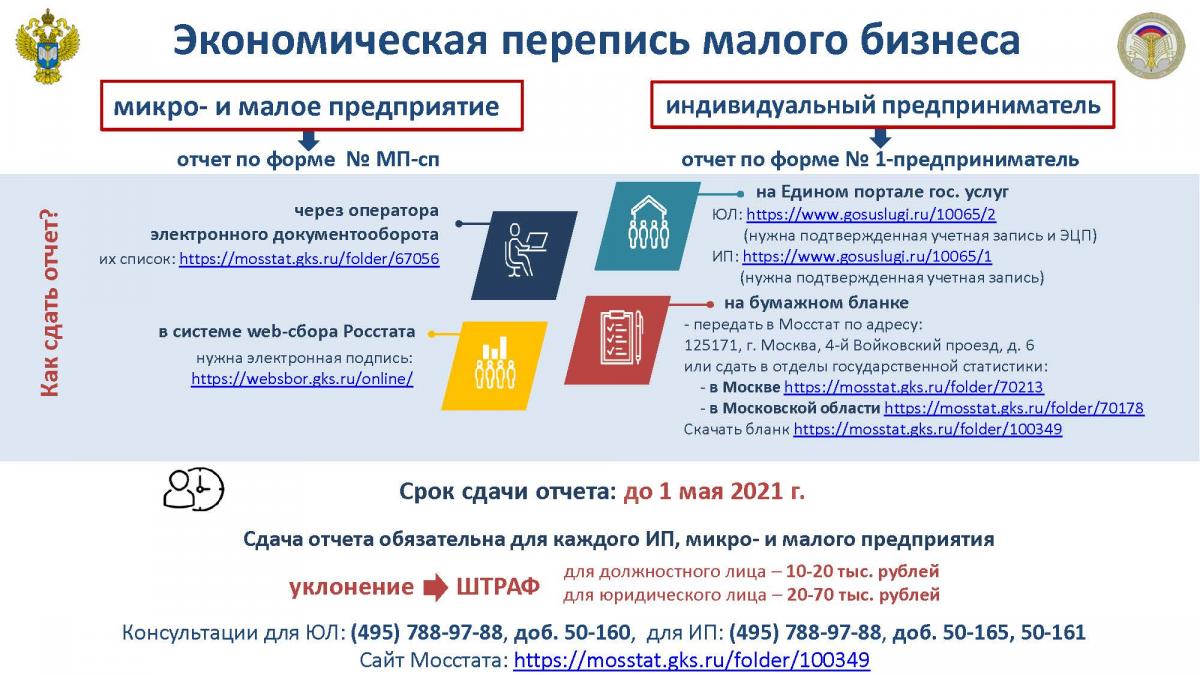 Экономическая перепись малого бизнеса

микро- и малое предприятие

отчет по форме № МП-сп

индивидуальный предприниматель

отчет по форме № 1-предприниматель

Как сдать отчет?

через оператора электронного документооборота
их список: https://mosstat.gks.ru/folder/67056

в системе web-сбора Росстата
нужна электронная подпись:
https://websbor.gks.ru/online/

на Едином портале гос. услуг
ЮЛ: https://www.gosuslugi.ru/10065/2
(нужна подтвержденная учетная запись и ЭЦП)
ИП: https://www.gosuslugi.ru/10065/1
(нужна подтвержденная учетная запись)

на бумажном бланке
- передать в Мосстат по адресу:
125171, г. Москва, 4-й Войковский проезд, д. 6
или сдать в отделы государственной статистики:
- в Москве https://mosstat.gks.ru/folder/70213
- в Московской области https://mosstat.gks.ru/folder/70178
Скачать бланк https://mosstat.gks.ru/folder/100349

Срок сдачи отчета: до 1 мая 2021 г.

Сдача отчета обязательна для каждого ИП, микро- и малого предприятия

уклонение ШТРАФ
для должностного лица – 10-20 тыс. рублей
для юридического лица – 20-70 тыс. рублей

Консультации для ЮЛ: (495) 788-97-88, доб. 50-160, для ИП: (495) 788-97-88, доб. 50-165, 50-161
Сайт Мосстата: https://mosstat.gks.ru/folder/100349